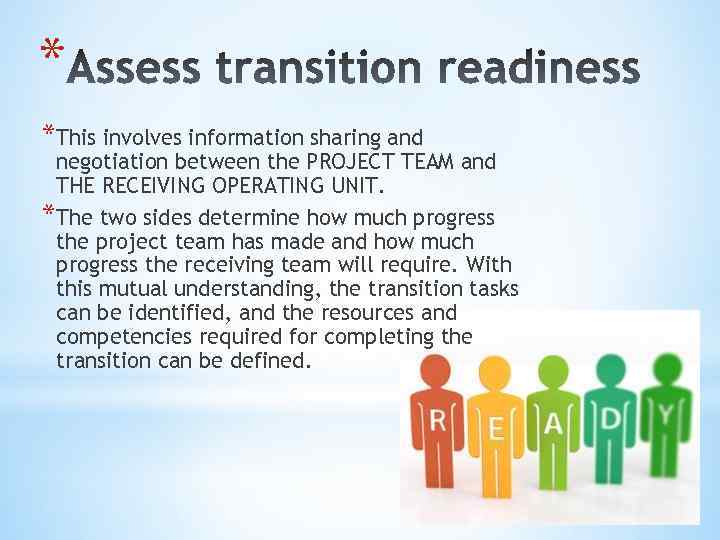 *Assess transition readiness

*This involves information sharing and negotiation between the PROJECT TEAM and THE RECEIVING OPERATING UNIT.

*The two sides determine how much progress the project team has made and how much progress the receiving team will require. With this mutual understanding, the transition tasks can be identified, and the resources and competencies required for completing the transition can be defined.

R E A D Y